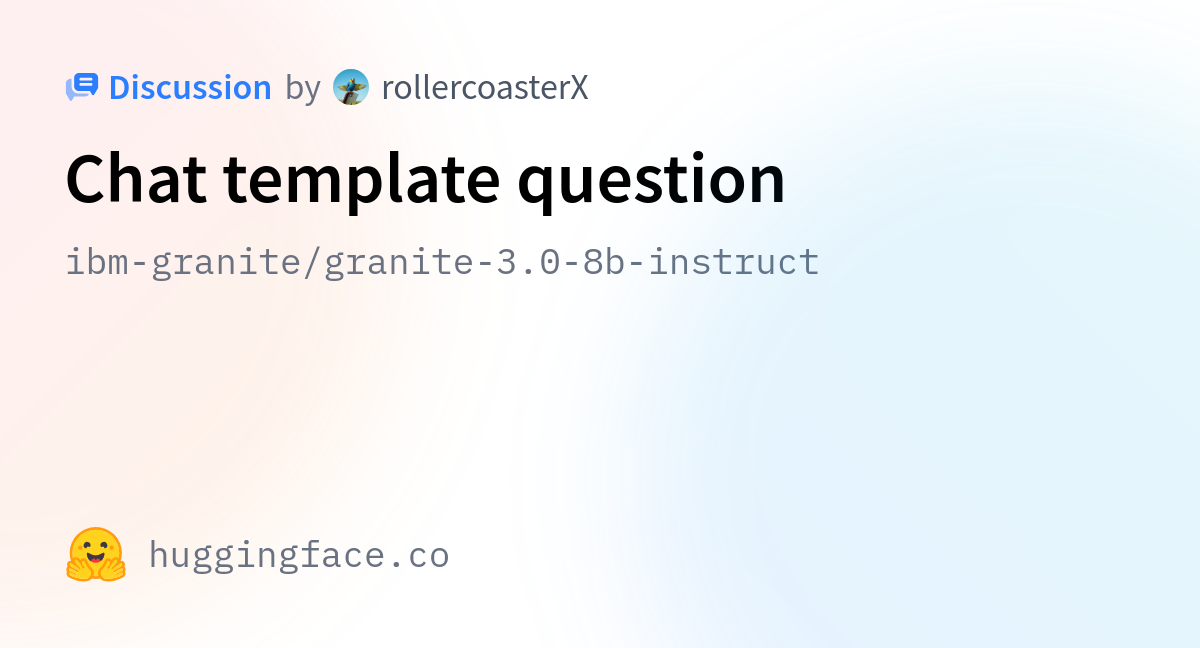 Discussion by rollercoasterX

Chat template question

ibm-granite/granite-3.0-8b-instruct

huggingface.co